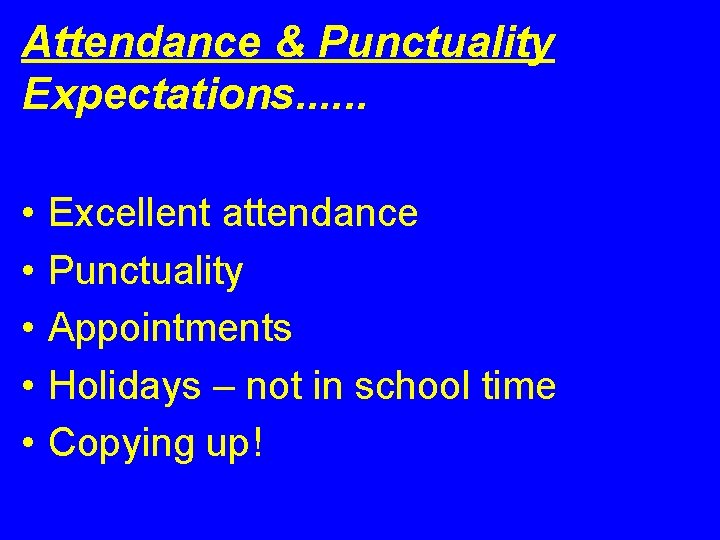 Attendance & Punctuality
Expectations......

• Excellent attendance
• Punctuality
• Appointments
• Holidays – not in school time
• Copying up!